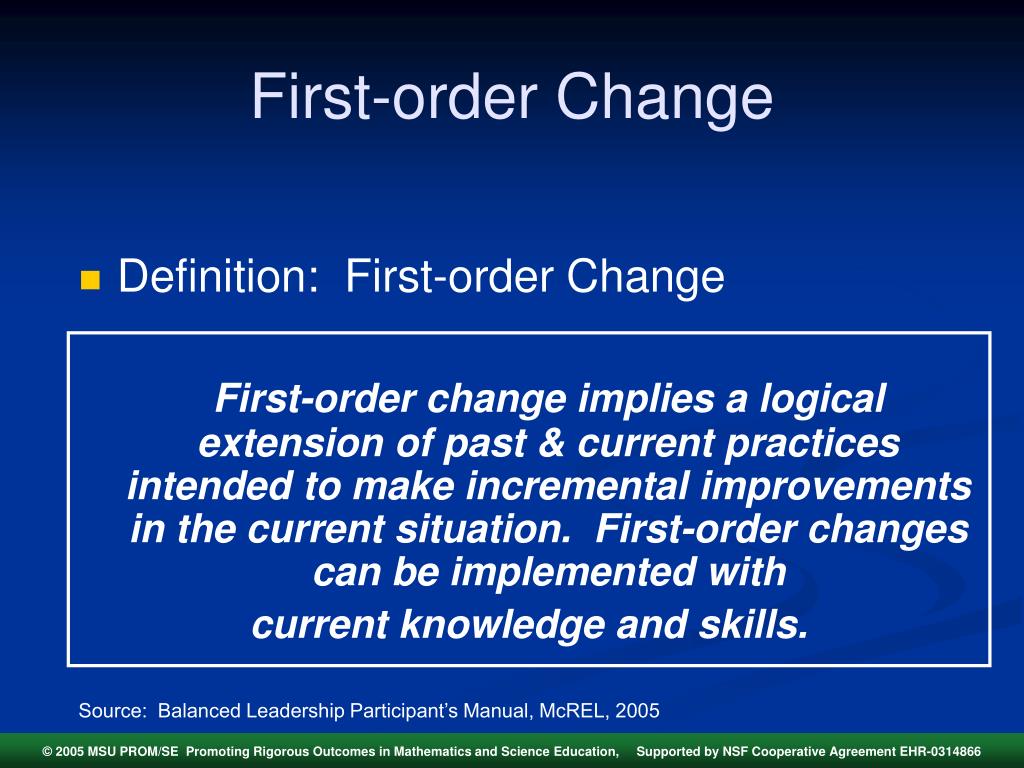 First-order Change

Definition: First-order Change

First-order change implies a logical extension of past & current practices intended to make incremental improvements in the current situation. First-order changes can be implemented with current knowledge and skills.

Source: Balanced Leadership Participant's Manual, McREL, 2005

© 2005 MSU PROM/SE Promoting Rigorous Outcomes in Mathematics and Science Education, Supported by NSF Cooperative Agreement EHR-0314866